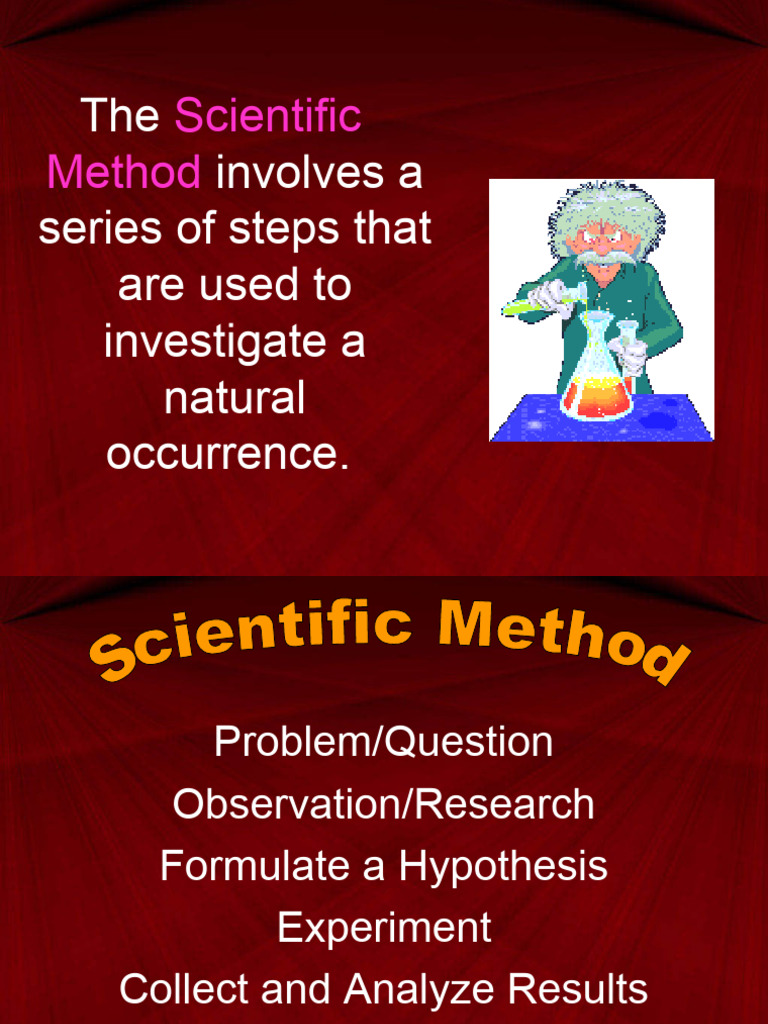 The Scientific Method involves a series of steps that are used to investigate a natural occurrence.

Scientific Method

Problem/Question
Observation/Research
Formulate a Hypothesis
Experiment
Collect and Analyze Results